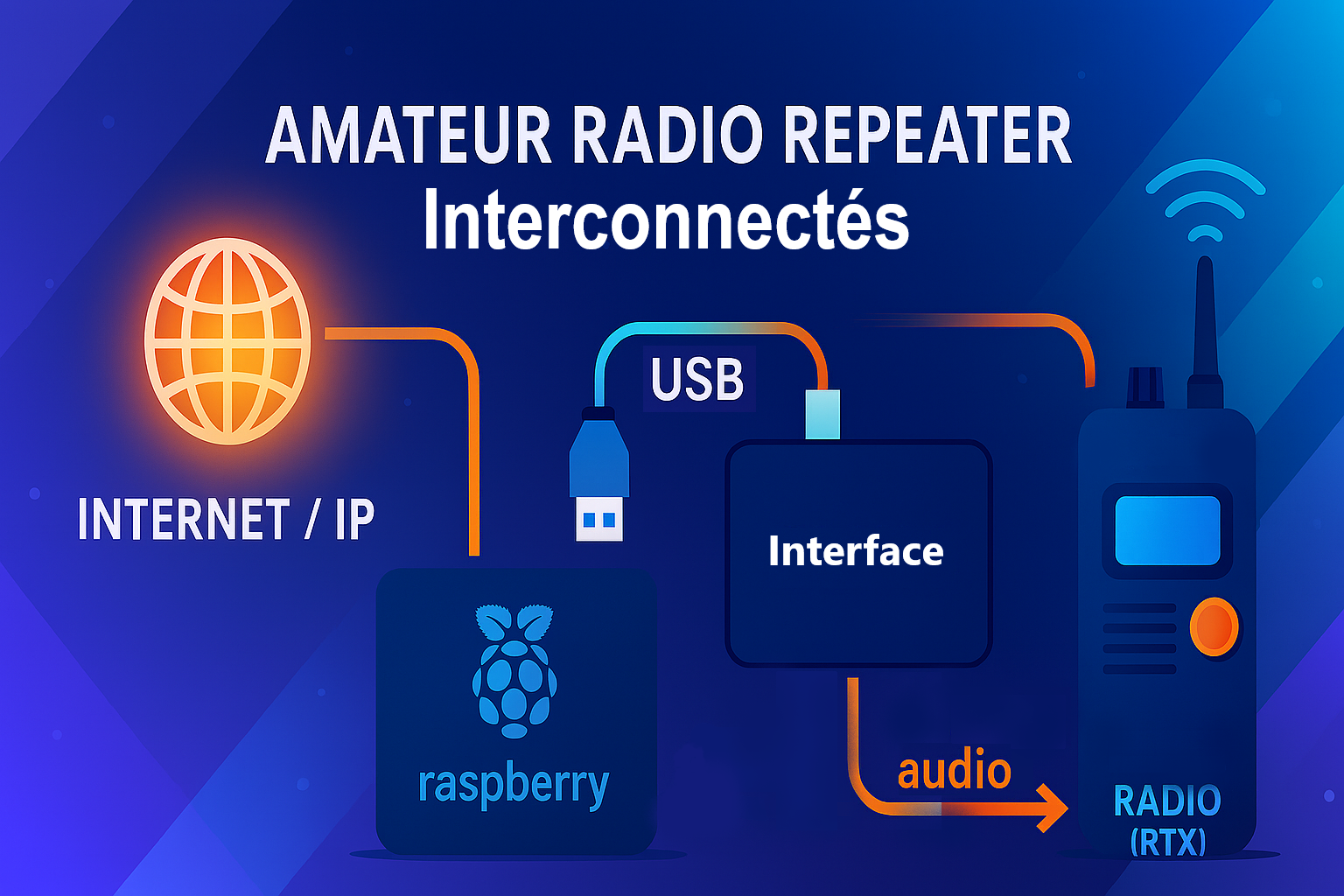 AMATEUR RADIO REPEATER
Interconnectés

INTERNET / IP

USB

Interface

raspberry

audio

RADIO
(RTX)